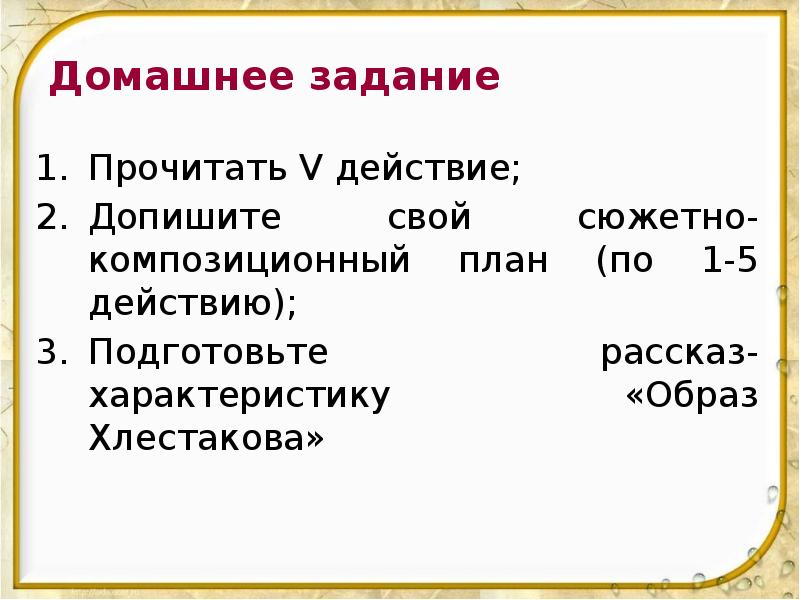 Домашнее задание

1. Прочитать V действие;
2. Допишите свой сюжетно-композиционный план (по 1-5 действию);
3. Подготовьте рассказ-характеристику «Образ Хлестакова»